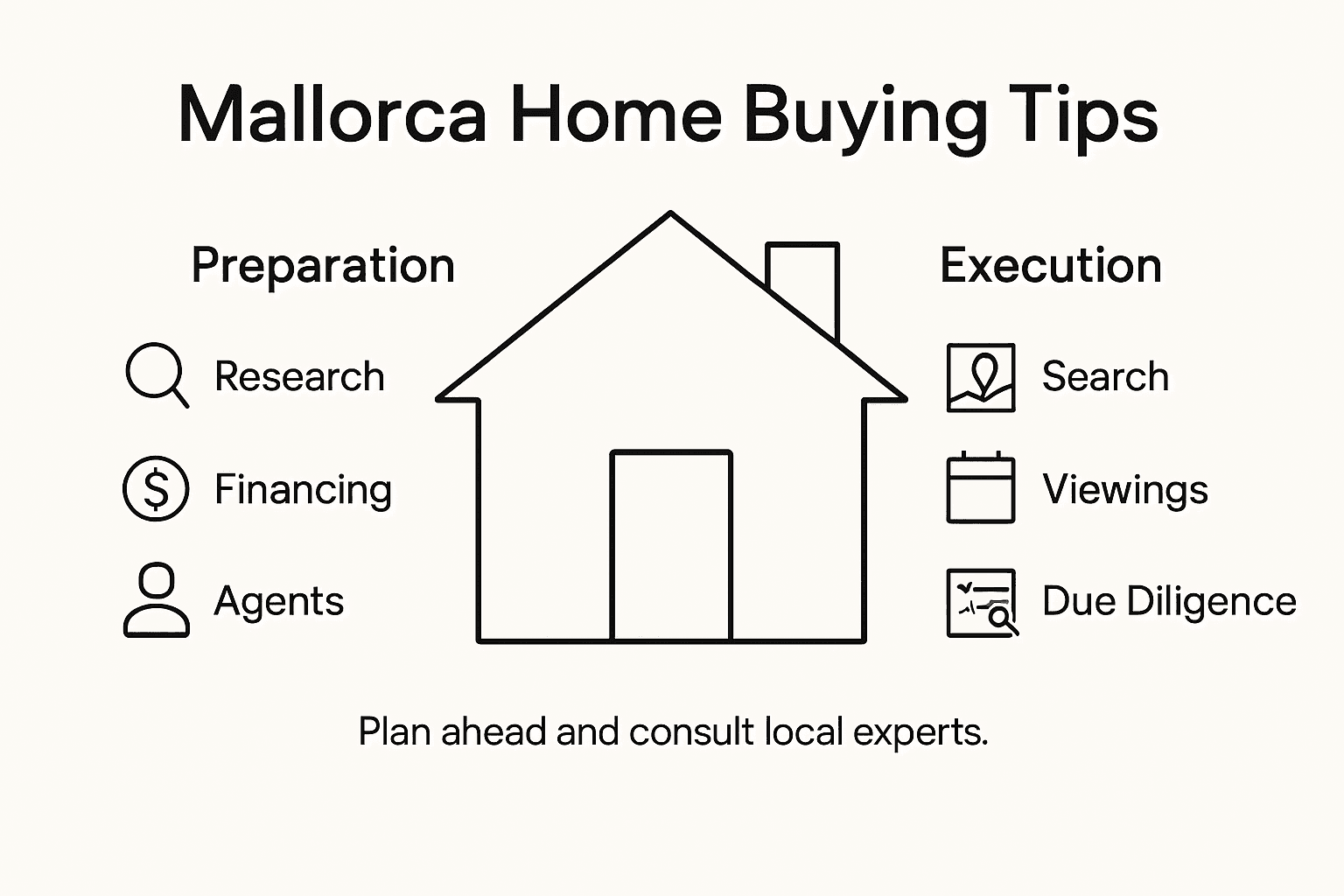 Mallorca Home Buying Tips

Preparation

Research

Financing

Agents

Execution

Search

Viewings

Due Diligence

Plan ahead and consult local experts.